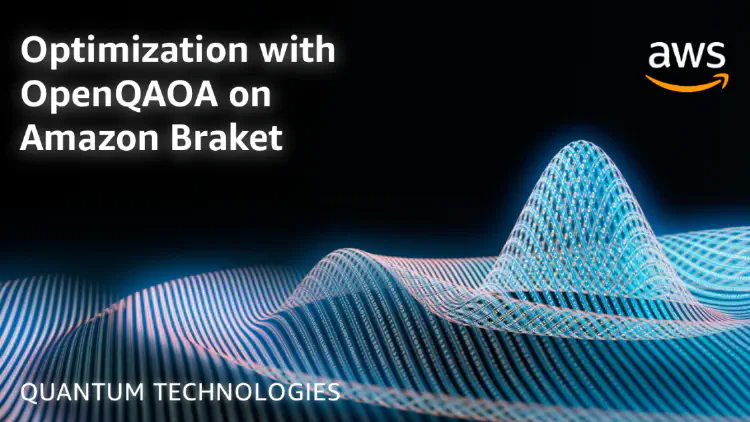 Optimization with OpenQAOA on Amazon Braket

aws

QUANTUM TECHNOLOGIES